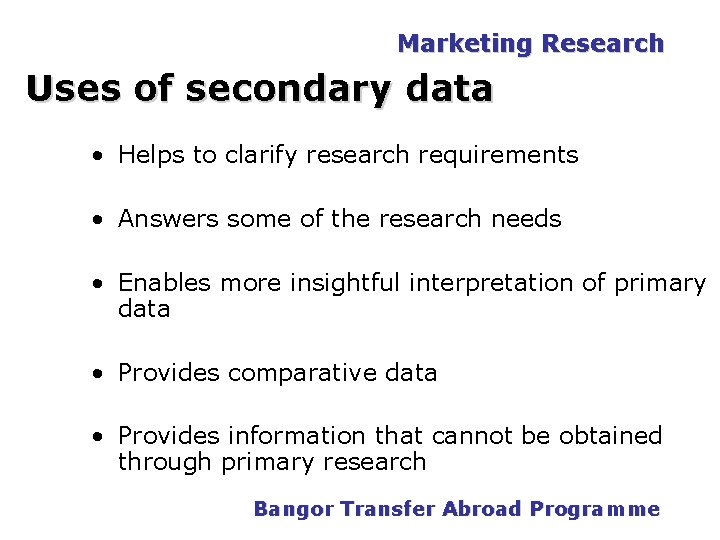 Marketing Research

Uses of secondary data

• Helps to clarify research requirements

• Answers some of the research needs

• Enables more insightful interpretation of primary data

• Provides comparative data

• Provides information that cannot be obtained through primary research

Bangor Transfer Abroad Programme